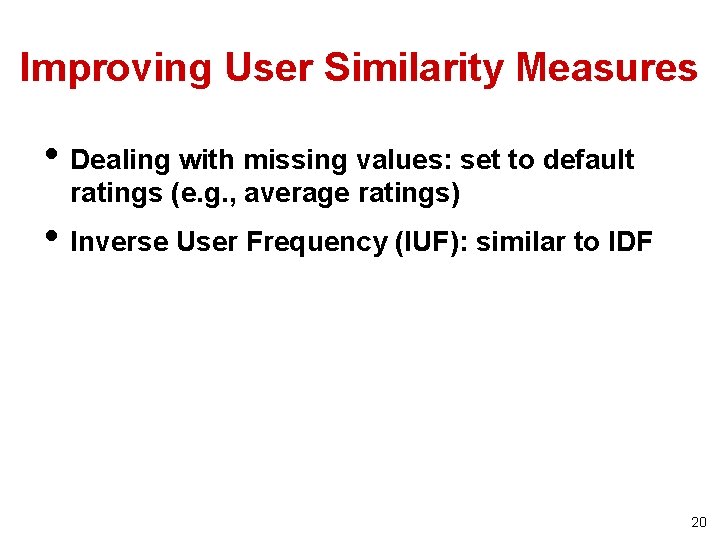 Improving User Similarity Measures

• Dealing with missing values: set to default ratings (e.g., average ratings)

• Inverse User Frequency (IUF): similar to IDF

20